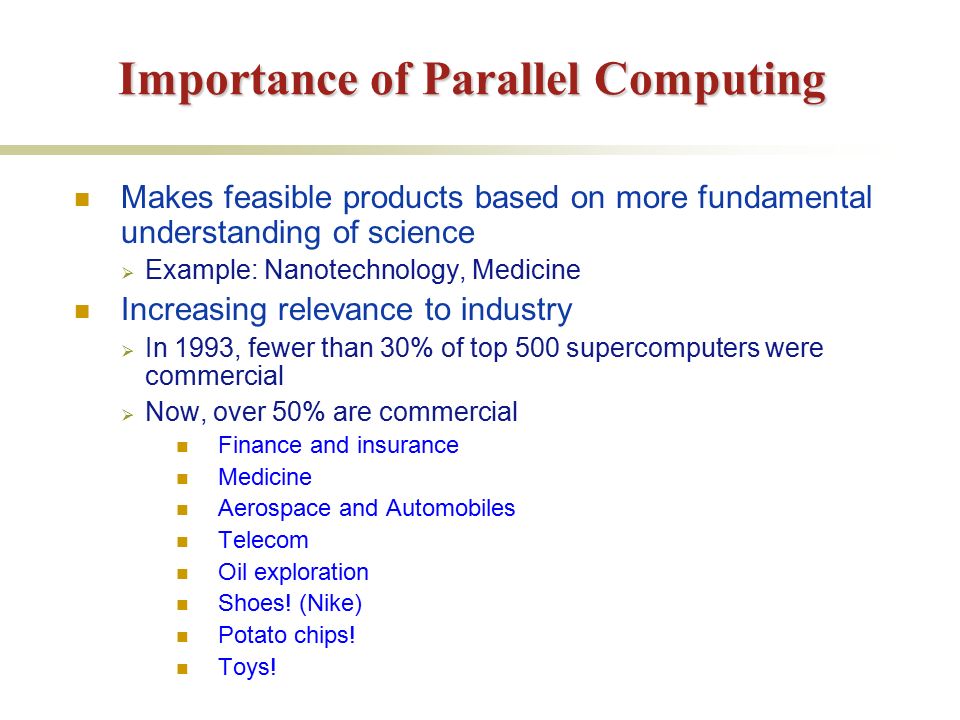 Importance of Parallel Computing

- Makes feasible products based on more fundamental understanding of science
  - Example: Nanotechnology, Medicine
- Increasing relevance to industry
  - In 1993, fewer than 30% of top 500 supercomputers were commercial
  - Now, over 50% are commercial
    - Finance and insurance
    - Medicine
    - Aerospace and Automobiles
    - Telecom
    - Oil exploration
    - Shoes! (Nike)
    - Potato chips!
    - Toys!